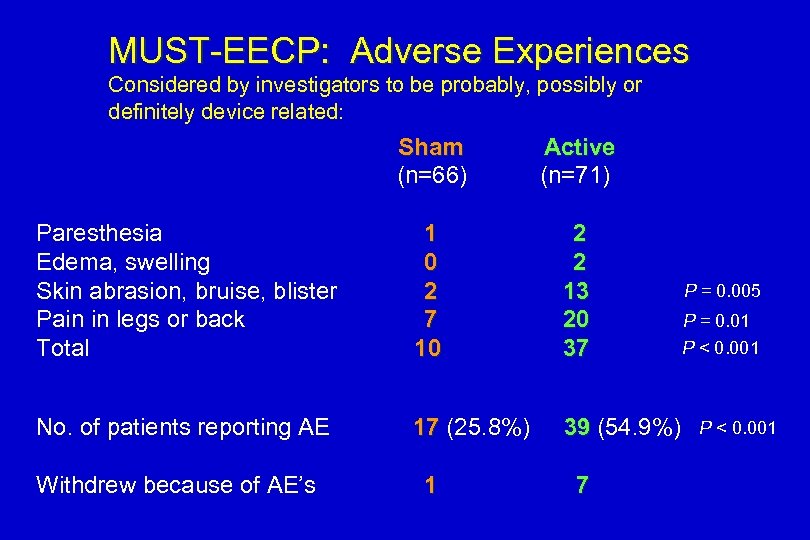 MUST-EECP: Adverse Experiences

Considered by investigators to be probably, possibly or definitely device related:

| | Sham (n=66) | Active (n=71) | |
|---|---|---|---|
| Paresthesia | 1 | 2 | |
| Edema, swelling | 0 | 2 | |
| Skin abrasion, bruise, blister | 2 | 13 | $P = 0.005$ |
| Pain in legs or back | 7 | 20 | $P = 0.01$ |
| Total | 10 | 37 | $P < 0.001$ |
| No. of patients reporting AE | 17 (25.8%) | 39 (54.9%) | $P < 0.001$ |
| Withdrew because of AE's | 1 | 7 | |